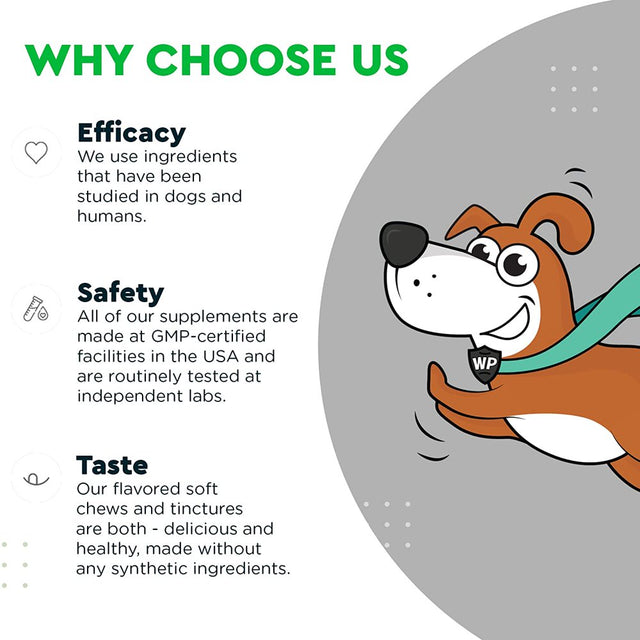 WHY CHOOSE US

Efficacy
We use ingredients that have been studied in dogs and humans.

Safety
All of our supplements are made at GMP-certified facilities in the USA and are routinely tested at independent labs.

Taste
Our flavored soft chews and tinctures are both - delicious and healthy, made without any synthetic ingredients.

WP